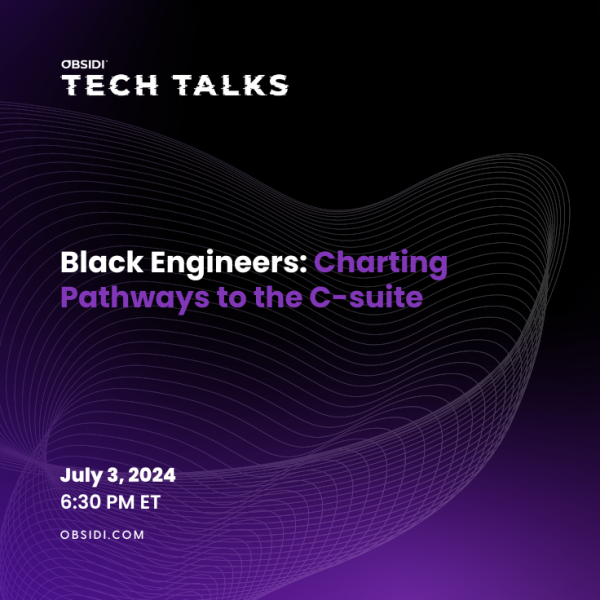 OBSIDI
TECH TALKS

Black Engineers: Charting Pathways to the C-suite

July 3, 2024
6:30 PM ET

OBSIDI.COM